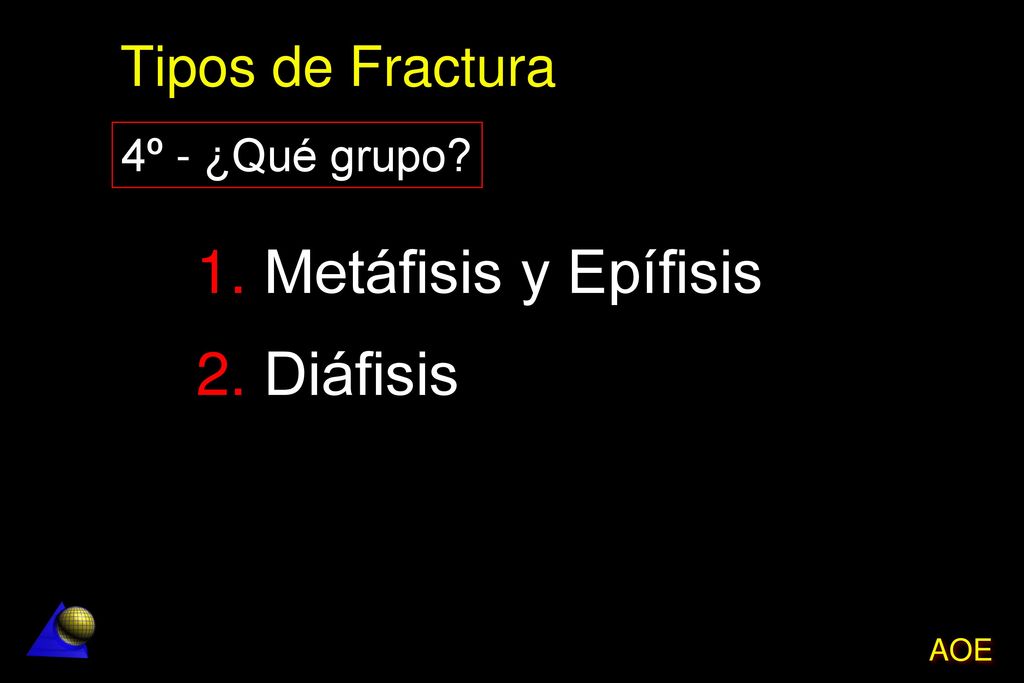 Tipos de Fractura

4º - ¿Qué grupo?

1. Metáfisis y Epífisis

2. Diáfisis

AOE